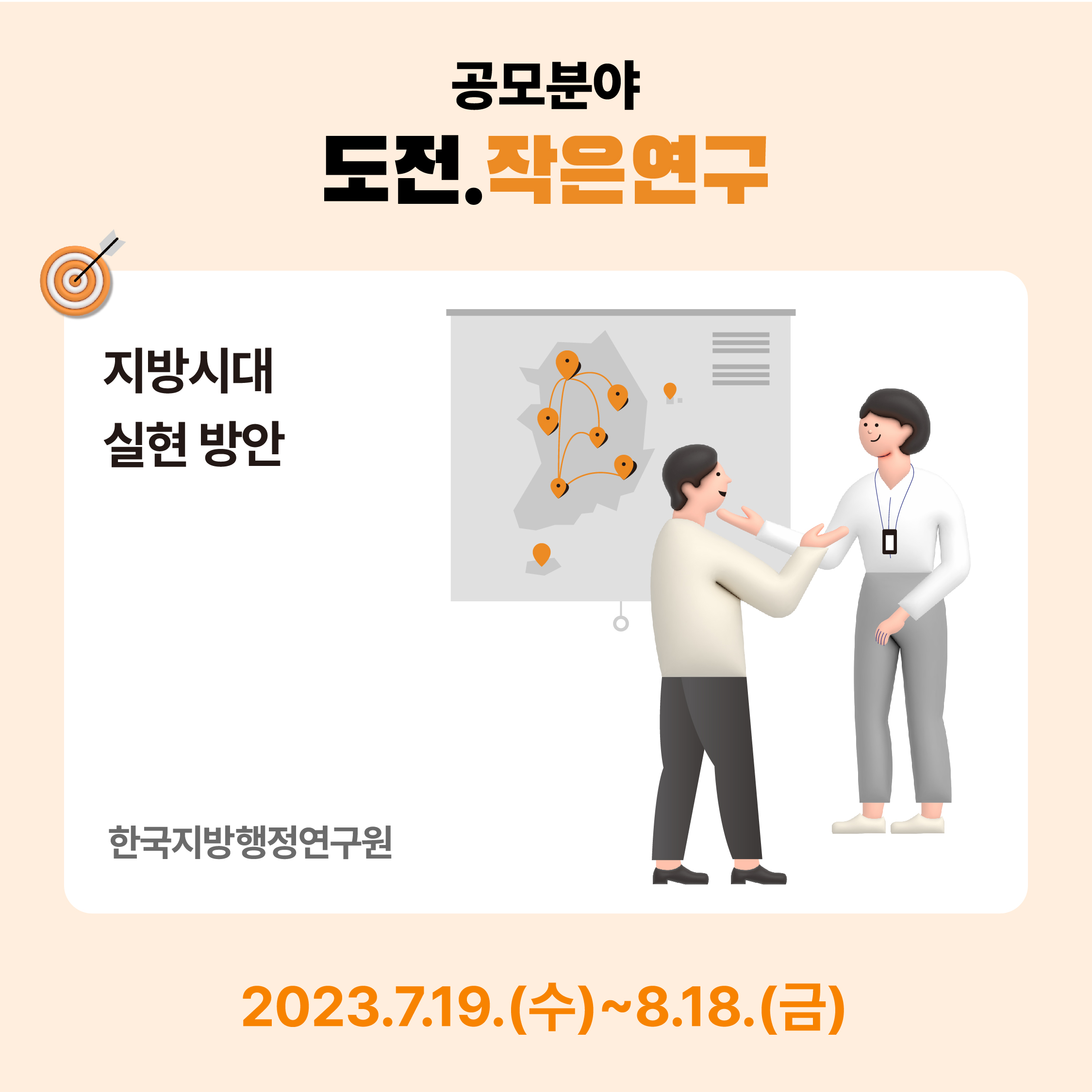 공모분야

도전.작은연구

지방시대
실현 방안

한국지방행정연구원

2023.7.19.(수)~8.18.(금)